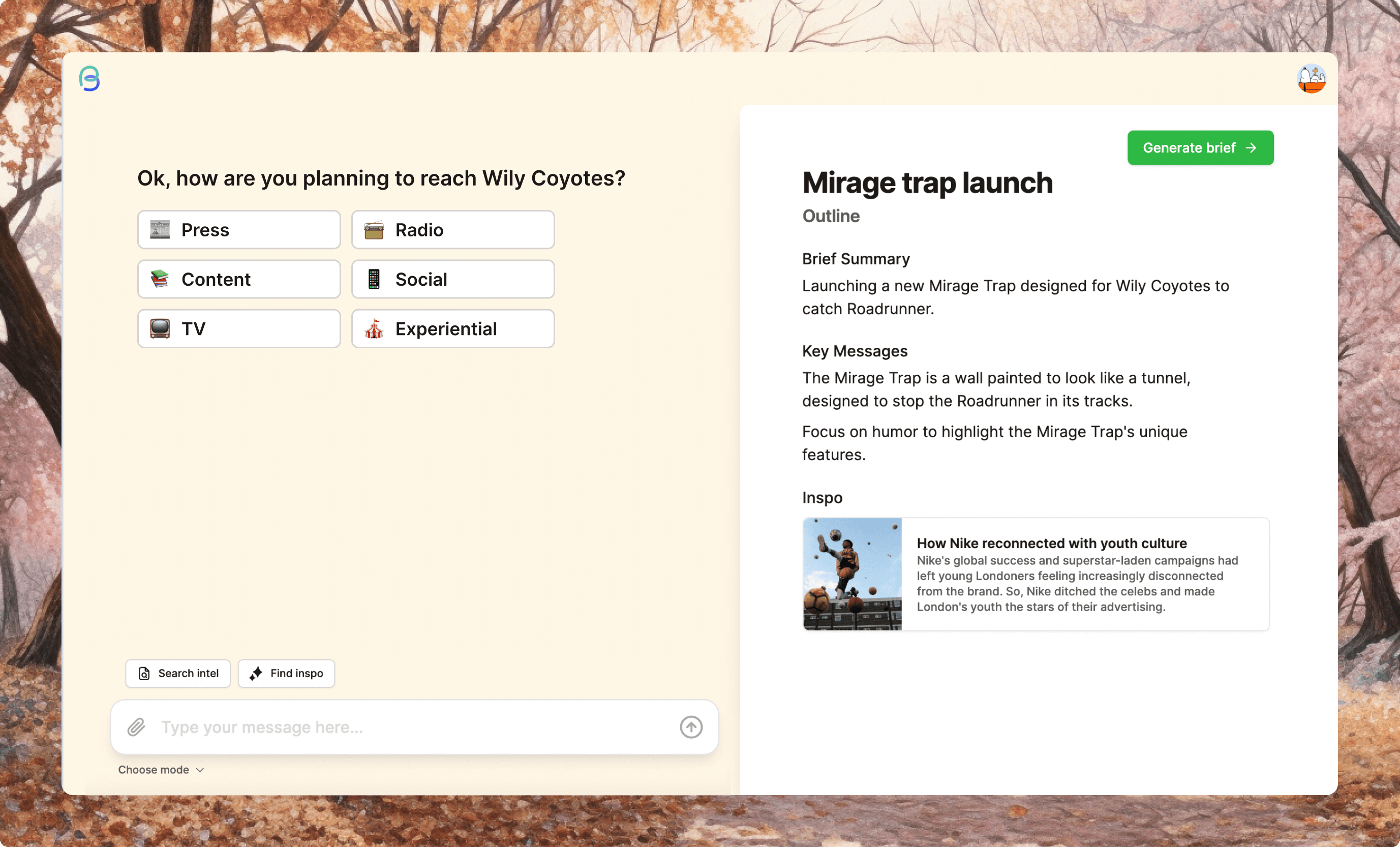 Ok, how are you planning to reach Wily Coyotes?

Press
Radio
Content
Social
TV
Experiential

Search intel
Find inspo

Type your message here...

Choose mode

Generate brief

Mirage trap launch
Outline

Brief Summary
Launching a new Mirage Trap designed for Wily Coyotes to catch Roadrunner.

Key Messages
The Mirage Trap is a wall painted to look like a tunnel, designed to stop the Roadrunner in its tracks.

Focus on humor to highlight the Mirage Trap's unique features.

Inspo

How Nike reconnected with youth culture
Nike's global success and superstar-laden campaigns had left young Londoners feeling increasingly disconnected from the brand. So, Nike ditched the celebs and made London's youth the stars of their advertising.